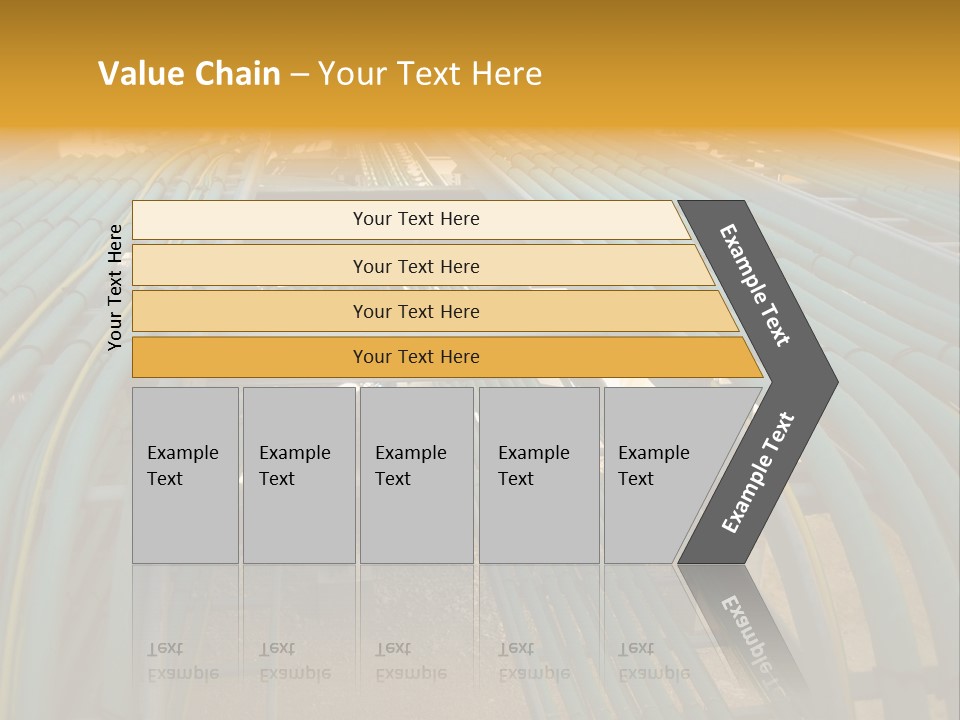 Value Chain – Your Text Here

Your Text Here

Your Text Here

Your Text Here

Your Text Here

Your Text Here

Example Text

Example Text

Example Text

Example Text

Example Text

Example Text

Example Text